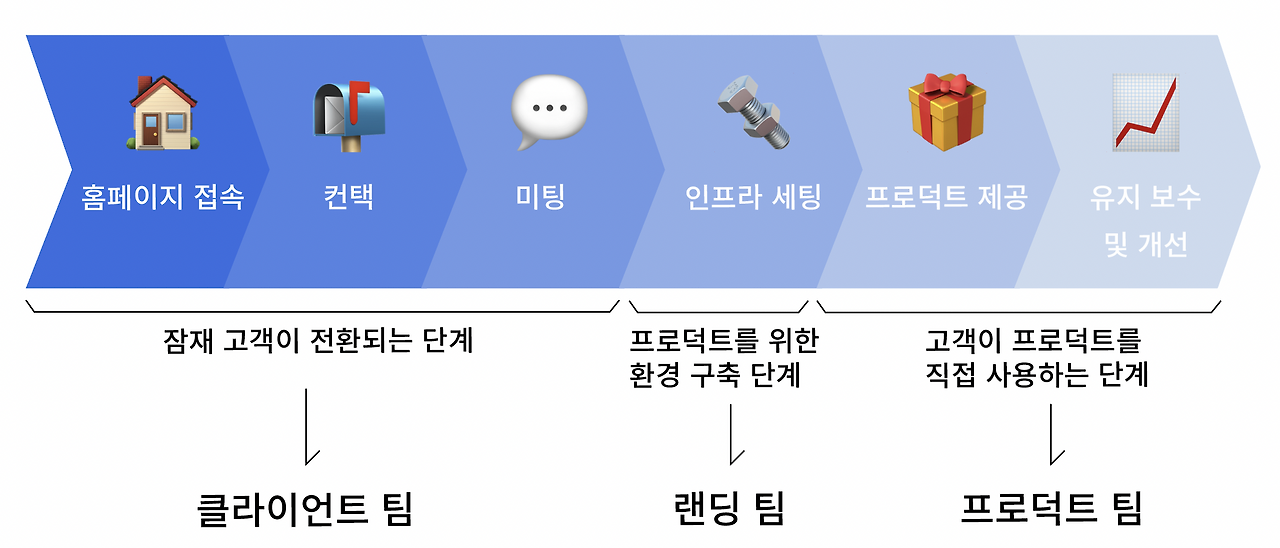 홈페이지 접속

컨택

미팅

인프라 세팅

프로덕트 제공

유지 보수 및 개선

잠재 고객이 전환되는 단계

프로덕트를 위한 환경 구축 단계

고객이 프로덕트를 직접 사용하는 단계

클라이언트 팀

랜딩 팀

프로덕트 팀